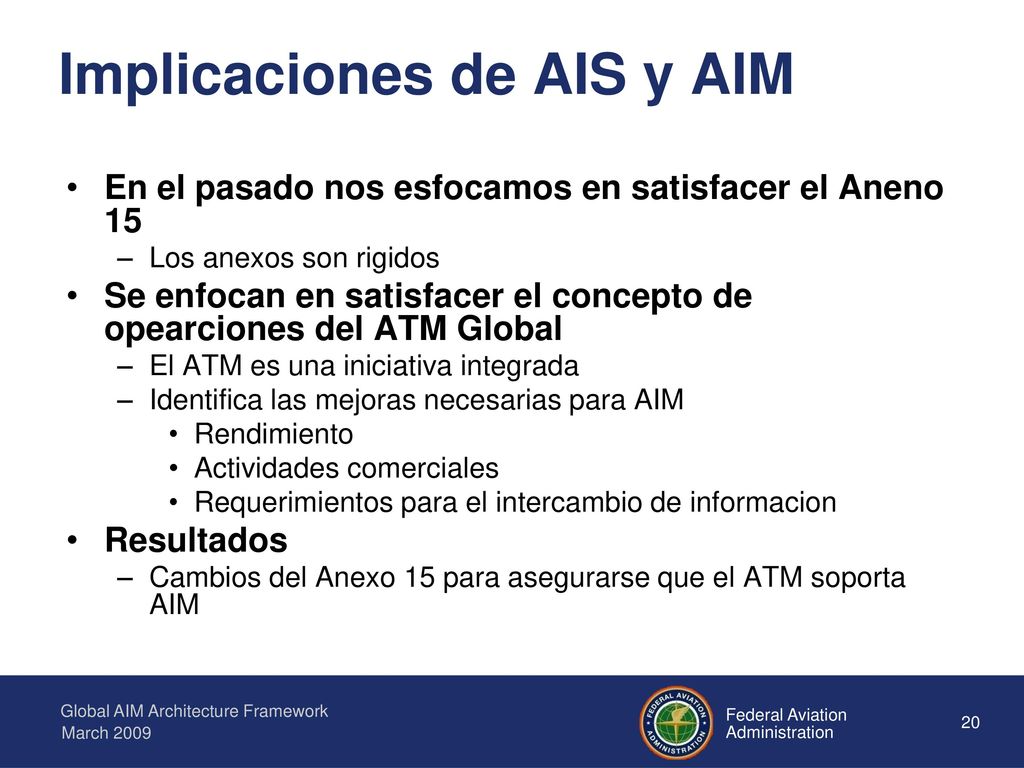 Implicaciones de AIS y AIM

• En el pasado nos esfocamos en satisfacer el Aneno 15
– Los anexos son rigidos
• Se enfocan en satisfacer el concepto de opearciones del ATM Global
– El ATM es una iniciativa integrada
– Identifica las mejoras necesarias para AIM
• Rendimiento
• Actividades comerciales
• Requerimientos para el intercambio de informacion
• Resultados
– Cambios del Anexo 15 para asegurarse que el ATM soporta AIM

Global AIM Architecture Framework
March 2009

FEDERAL AVIATION ADMINISTRATION

Federal Aviation Administration

20